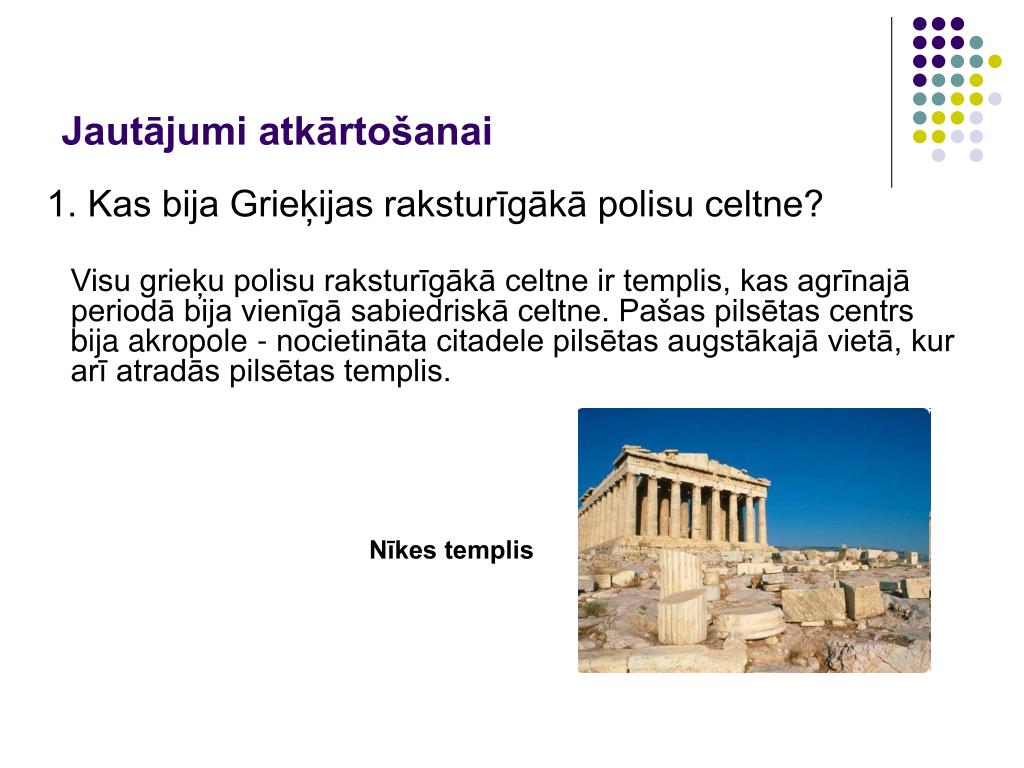 Jautājumi atkārtošanai

1. Kas bija Grieķijas raksturīgākā polisu celtne?

Visu grieķu polisu raksturīgākā celtne ir templis, kas agrīnajā periodā bija vienīgā sabiedriskā celtne. Pašas pilsētas centrs bija akropole - nocietināta citadele pilsētas augstākajā vietā, kur arī atradās pilsētas templis.

Nīkes templis